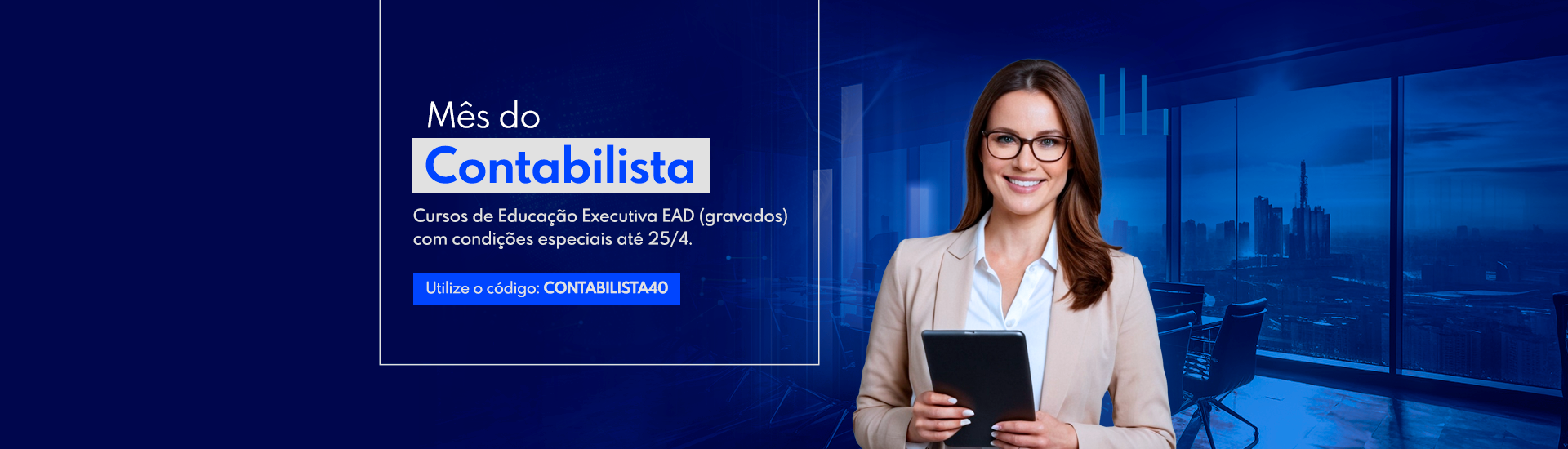 Mês do
Contabilista

Cursos de Educação Executiva EAD (gravados) com condições especiais até 25/4.

Utilize o código: CONTABILISTA40